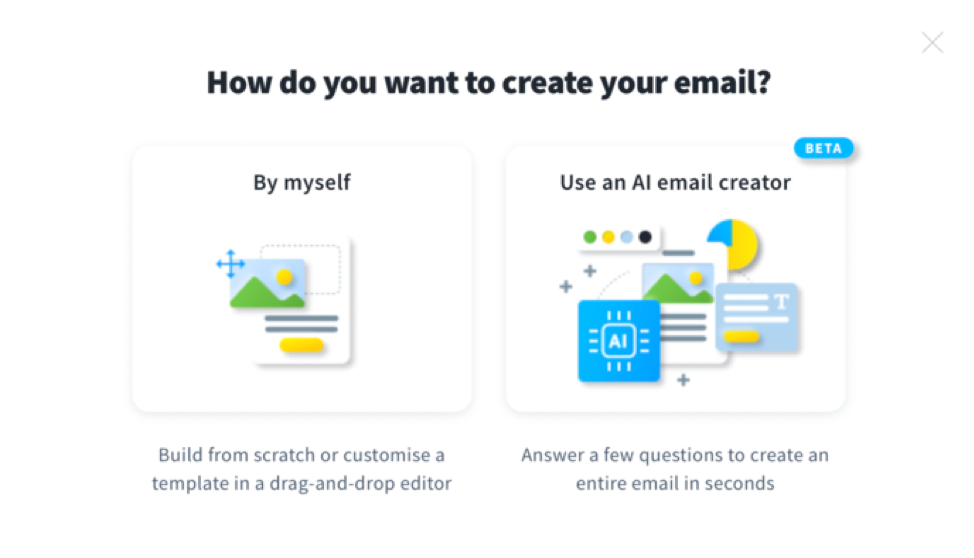 How do you want to create your email?

By myself

Build from scratch or customise a template in a drag-and-drop editor

BETA

Use an AI email creator

AI

T

Answer a few questions to create an entire email in seconds